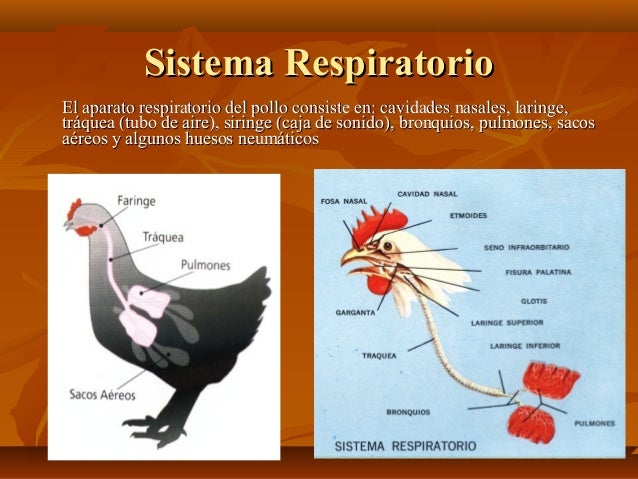 Sistema Respiratorio

El aparato respiratorio del pollo consiste en: cavidades nasales, laringe, tráquea (tubo de aire), siringe (caja de sonido), bronquios, pulmones, sacos aéreos y algunos huesos neumáticos

Faringe
Tráquea
Pulmones
Sacos Aéreos

FOSA NASAL
CAVIDAD NASAL
ETMOIDES
SENO INFRAORBITARIO
FISURA PALATINA
GLOTIS
GARGANTA
LARINGE SUPERIOR
LARINGE INFERIOR
TRAQUEA
BRONQUIOS
PULMONES
SISTEMA RESPIRATORIO